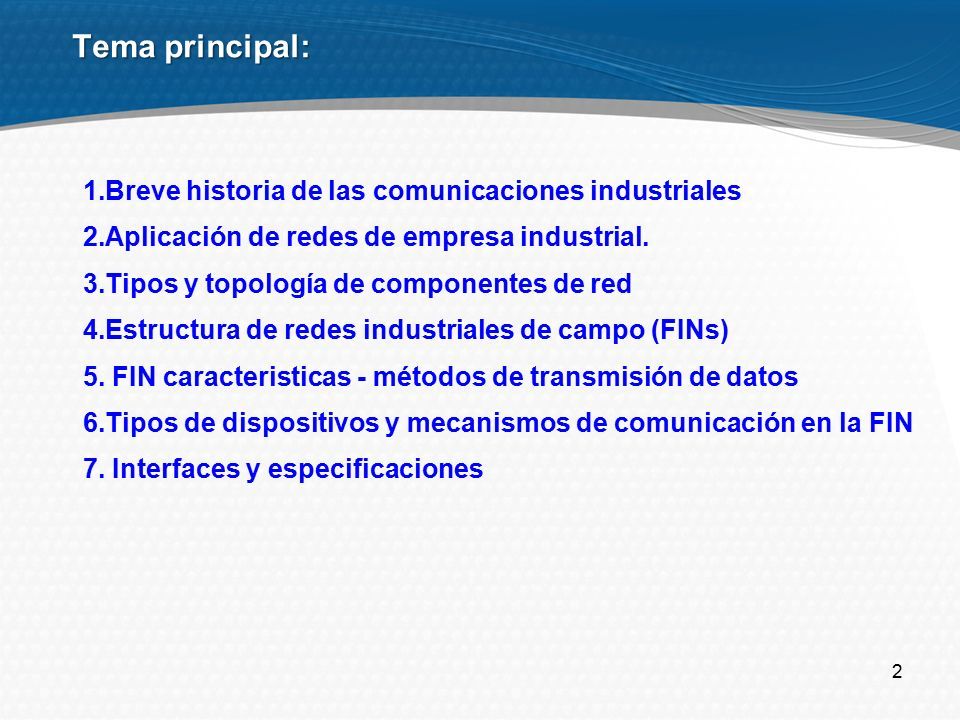 Tema principal:

1.Breve historia de las comunicaciones industriales
2.Aplicación de redes de empresa industrial.
3.Tipos y topología de componentes de red
4.Estructura de redes industriales de campo (FINs)
5. FIN caracteristicas - métodos de transmisión de datos
6.Tipos de dispositivos y mecanismos de comunicación en la FIN
7. Interfaces y especificaciones

2